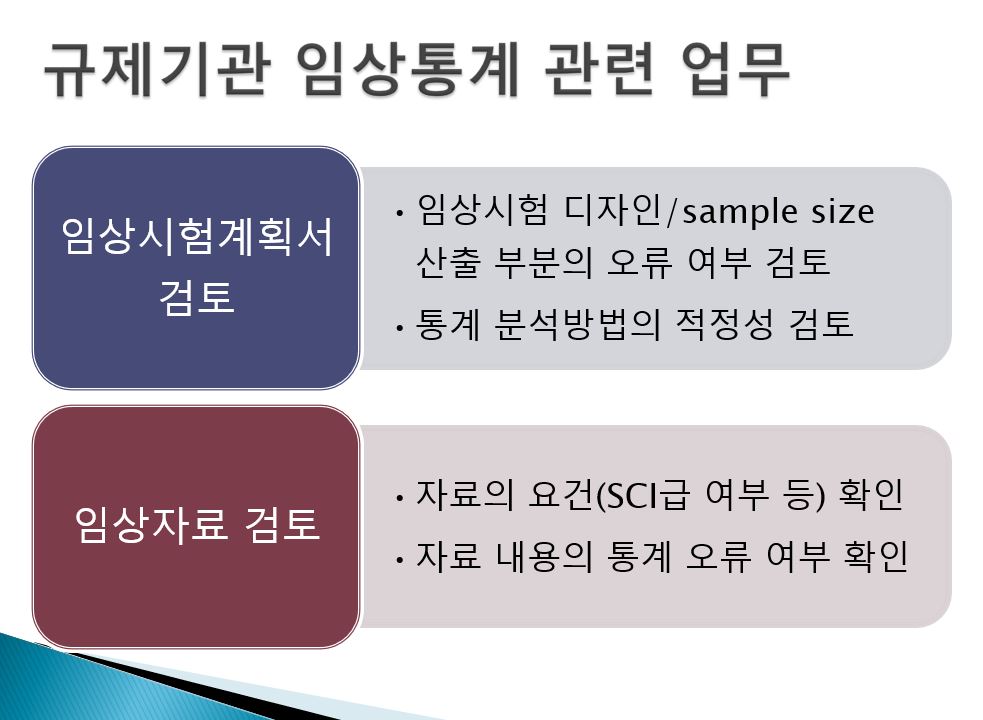 규제기관 임상통계 관련 업무

임상시험계획서 검토

• 임상시험 디자인/sample size 산출 부분의 오류 여부 검토
• 통계 분석방법의 적정성 검토

임상자료 검토

• 자료의 요건(SCI급 여부 등) 확인
• 자료 내용의 통계 오류 여부 확인